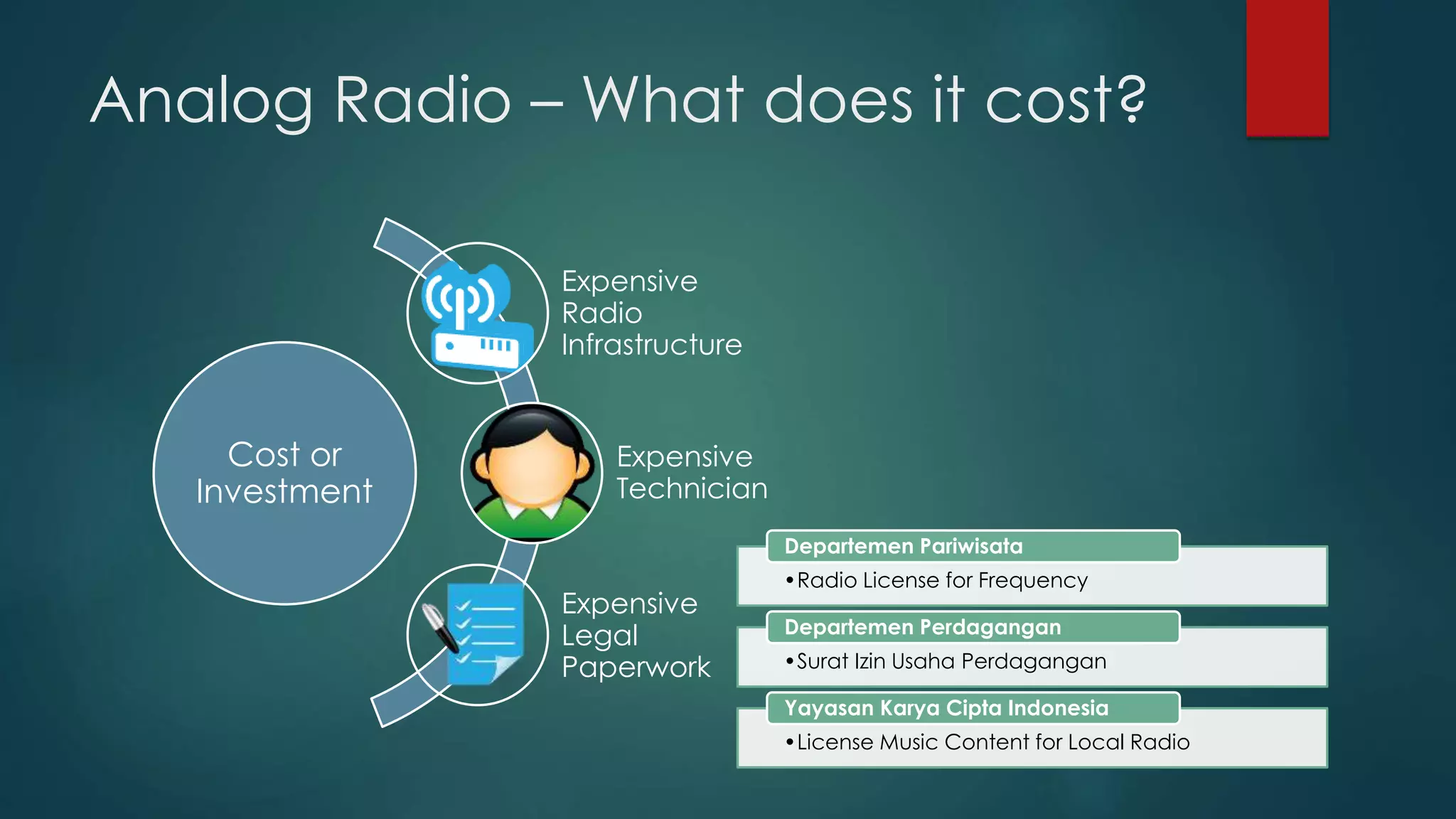 Analog Radio – What does it cost?

Cost or Investment

Expensive Radio Infrastructure

Expensive Technician

Expensive Legal Paperwork

Departemen Pariwisata

• Radio License for Frequency

Departemen Perdagangan

• Surat Izin Usaha Perdagangan

Yayasan Karya Cipta Indonesia

• License Music Content for Local Radio